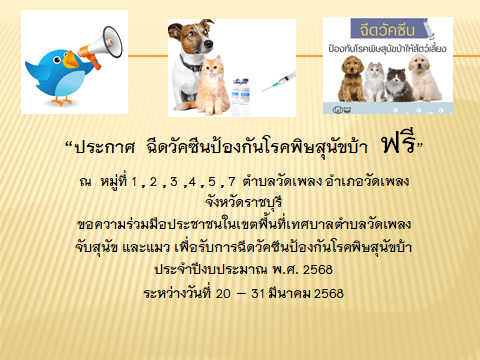 ฉีดวัคซีน

ป้องกันโรคพิษสุนัขบ้าให้สัตว์เลี้ยง

“ประกาศ ฉีดวัคซีนป้องกันโรคพิษสุนัขบ้า ฟรี”

ณ หมู่ที่ 1 , 2 , 3 ,4 , 5 , 7 ตำบลวัดเพลง อำเภอวัดเพลง จังหวัดราชบุรี

ขอความร่วมมือประชาชนในเขตพื้นที่เทศบาลตำบลวัดเพลง จับสุนัข และแมว เพื่อรับการฉีดวัคซีนป้องกันโรคพิษสุนัขบ้า ประจำปีงบประมาณ พ.ศ. 2568

ระหว่างวันที่ 20 – 31 มีนาคม 2568